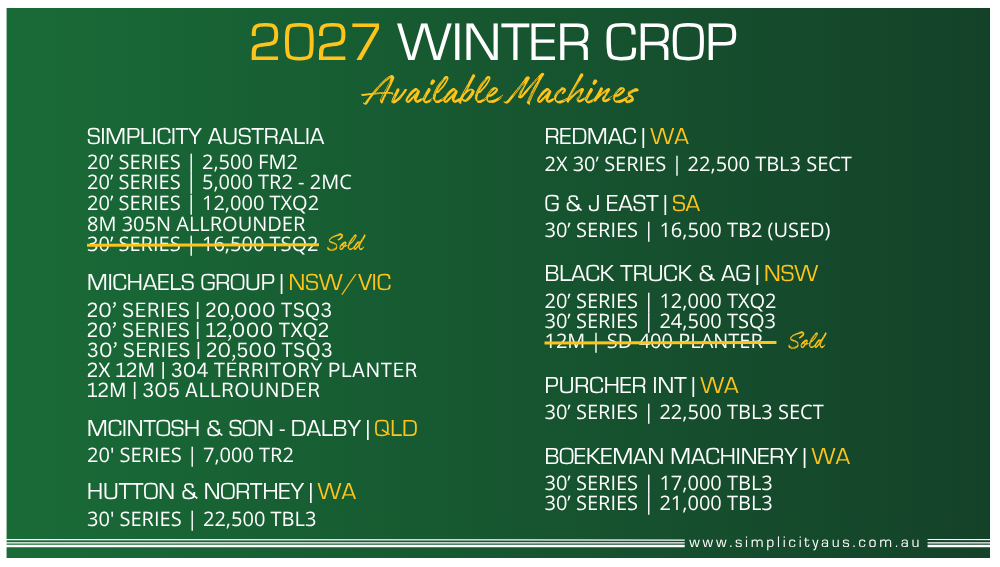 2027 WINTER CROP
Available Machines

SIMPLICITY AUSTRALIA
20' SERIES | 2,500 FM2
20' SERIES | 5,000 TR2 - 2MC
20' SERIES | 12,000 TXQ2
8M 305N ALLROUNDER
30' SERIES | 16,500 TSQ2 Sold

MICHAELS GROUP | NSW/VIC
20' SERIES | 20,000 TSQ3
20' SERIES | 12,000 TXQ2
30' SERIES | 20,500 TSQ3
2X 12M | 304 TERRITORY PLANTER
12M | 305 ALLROUNDER

MCINTOSH & SON - DALBY | QLD
20' SERIES | 7,000 TR2

HUTTON & NORTHEY | WA
30' SERIES | 22,500 TBL3

REDMAC | WA
2X 30' SERIES | 22,500 TBL3 SECT

G & J EAST | SA
30' SERIES | 16,500 TB2 (USED)

BLACK TRUCK & AG | NSW
20' SERIES | 12,000 TXQ2
30' SERIES | 24,500 TSQ3
12M | SD 400 PLANTER Sold

PURCHER INT | WA
30' SERIES | 22,500 TBL3 SECT

BOEKEMAN MACHINERY | WA
30' SERIES | 17,000 TBL3
30' SERIES | 21,000 TBL3

www.simplicityaus.com.au